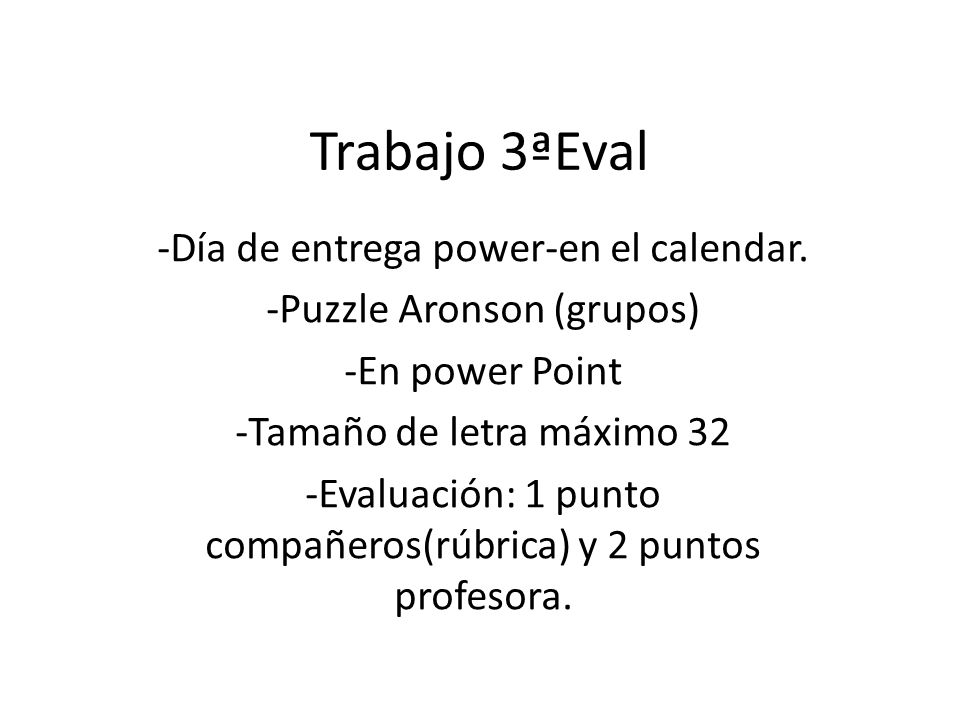 Trabajo 3ªEval

-Día de entrega power-en el calendar.

-Puzzle Aronson (grupos)

-En power Point

-Tamaño de letra máximo 32

-Evaluación: 1 punto compañeros(rúbrica) y 2 puntos profesora.